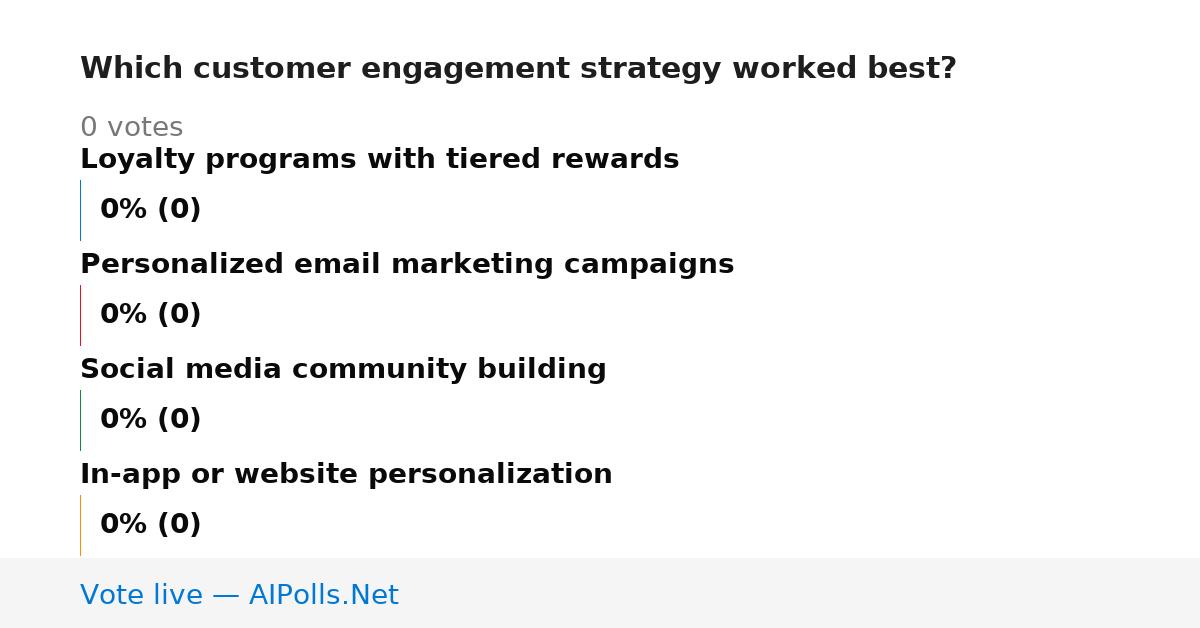 Which customer engagement strategy worked best?

0 votes

Loyalty programs with tiered rewards

0% (0)

Personalized email marketing campaigns

0% (0)

Social media community building

0% (0)

In-app or website personalization

0% (0)

Vote live — AIPolls.Net